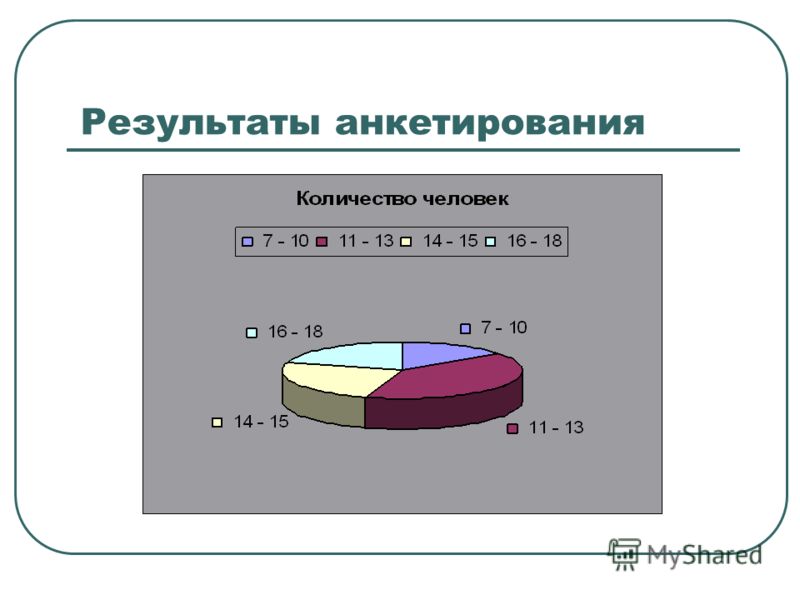 Результаты анкетирования

Количество человек

7 - 10 11 - 13 14 - 15 16 - 18

16 - 18

7 - 10

14 - 15

11 - 13

MyShared